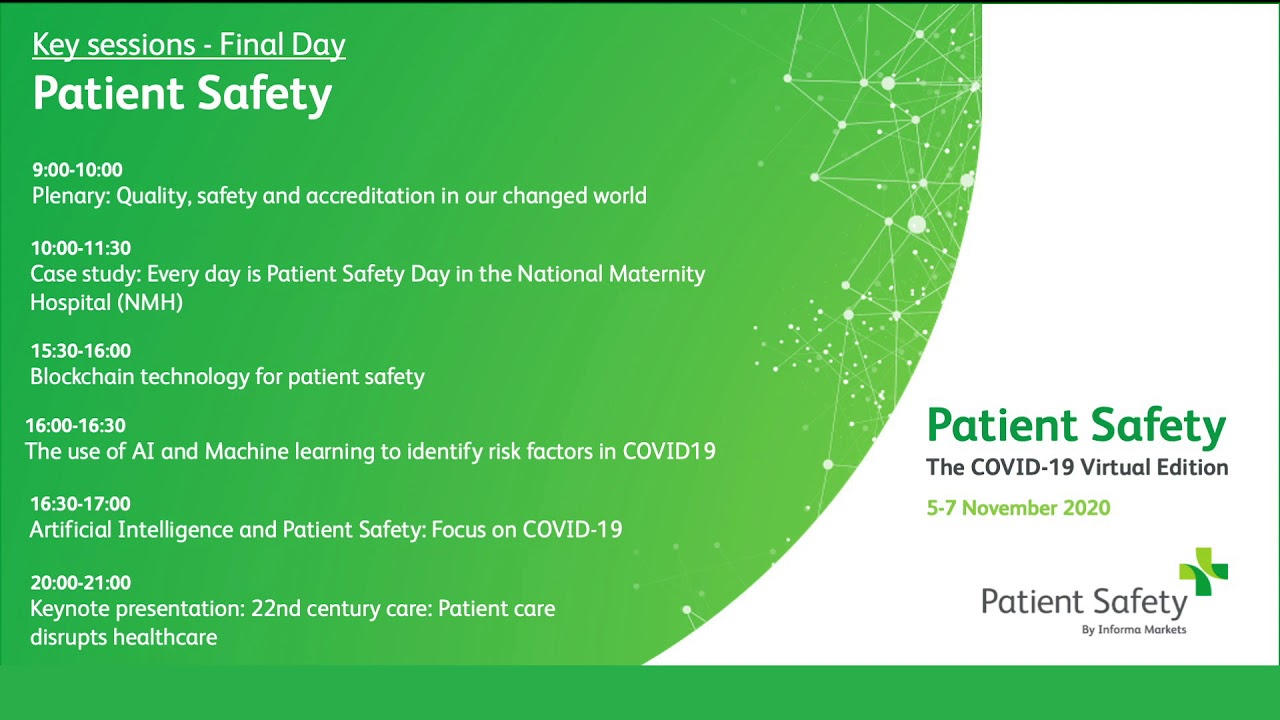 Key sessions - Final Day
Patient Safety

9:00-10:00
Plenary: Quality, safety and accreditation in our changed world

10:00-11:30
Case study: Every day is Patient Safety Day in the National Maternity Hospital (NMH)

15:30-16:00
Blockchain technology for patient safety

16:00-16:30
The use of AI and Machine learning to identify risk factors in COVID19

16:30-17:00
Artificial Intelligence and Patient Safety: Focus on COVID-19

20:00-21:00
Keynote presentation: 22nd century care: Patient care disrupts healthcare

Patient Safety
The COVID-19 Virtual Edition
5-7 November 2020

Patient Safety
By Informa Markets